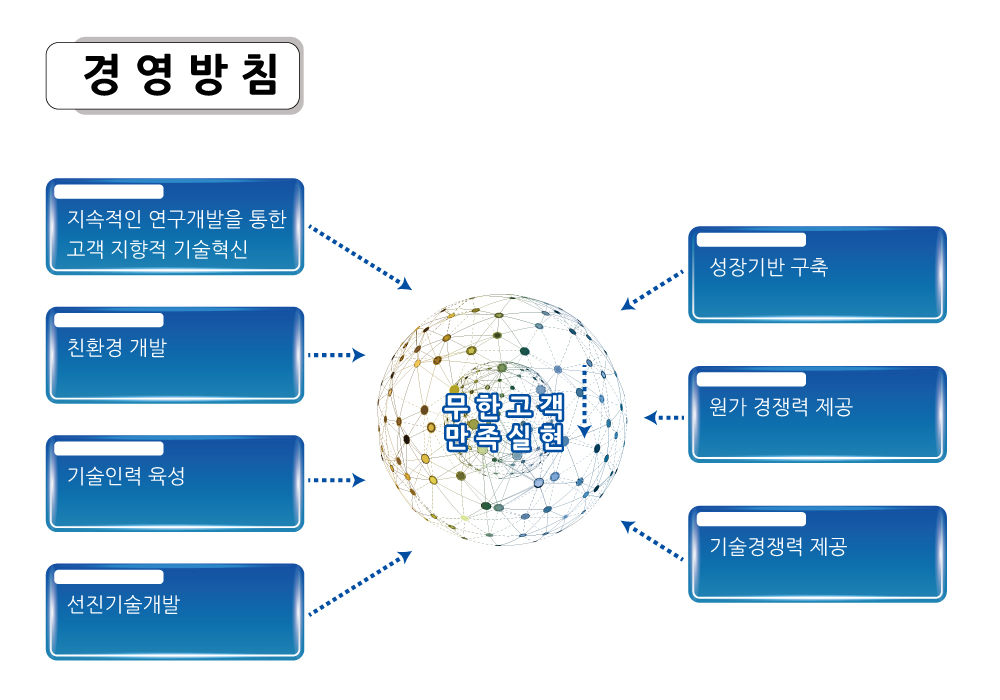 경영방침

지속적인 연구개발을 통한 고객 지향적 기술혁신

친환경 개발

기술인력 육성

선진기술개발

무한고객 만족실현

성장기반 구축

원가 경쟁력 제공

기술경쟁력 제공